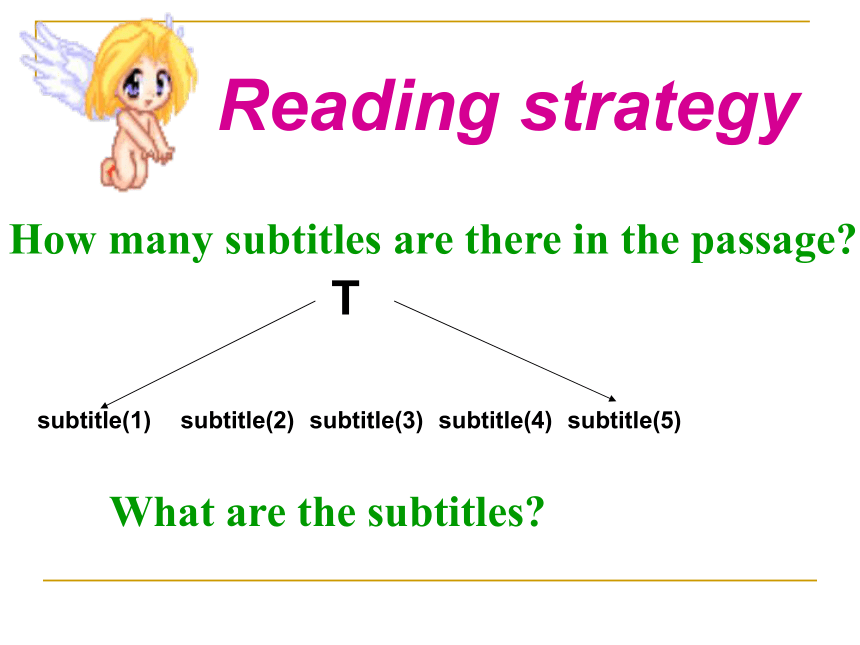 Reading strategy

How many subtitles are there in the passage?

T

subtitle(1) subtitle(2) subtitle(3) subtitle(4) subtitle(5)

What are the subtitles?